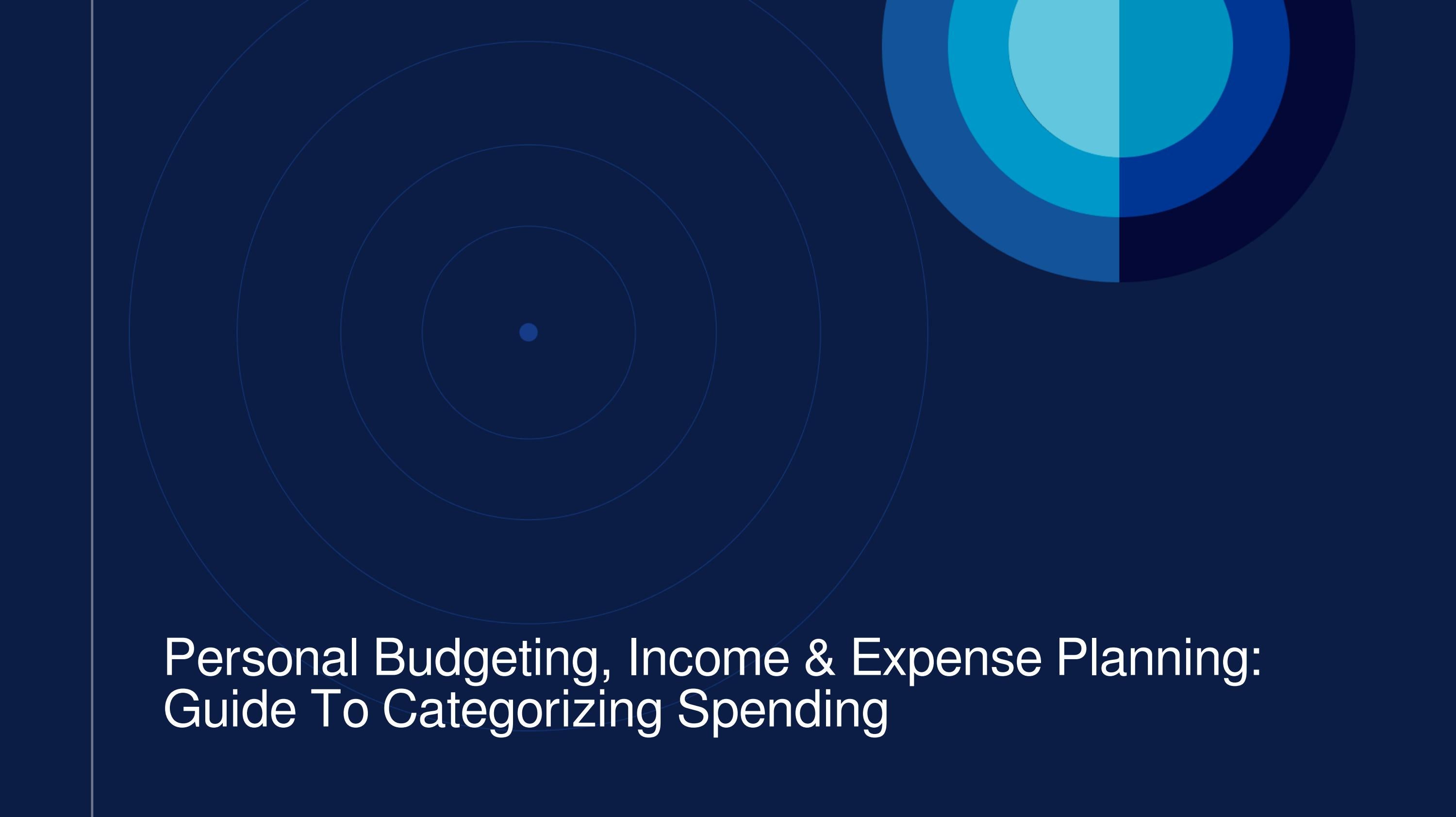 Personal Budgeting, Income & Expense Planning: Guide To Categorizing Spending